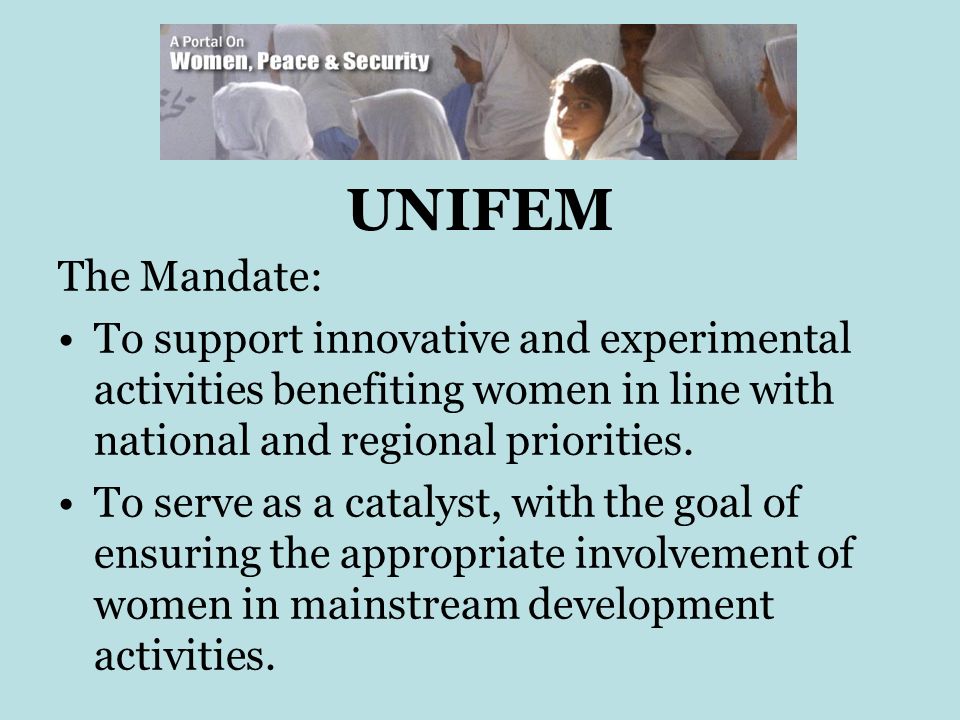 A Portal On
Women, Peace & Security

UNIFEM

The Mandate:

• To support innovative and experimental activities benefiting women in line with national and regional priorities.

• To serve as a catalyst, with the goal of ensuring the appropriate involvement of women in mainstream development activities.